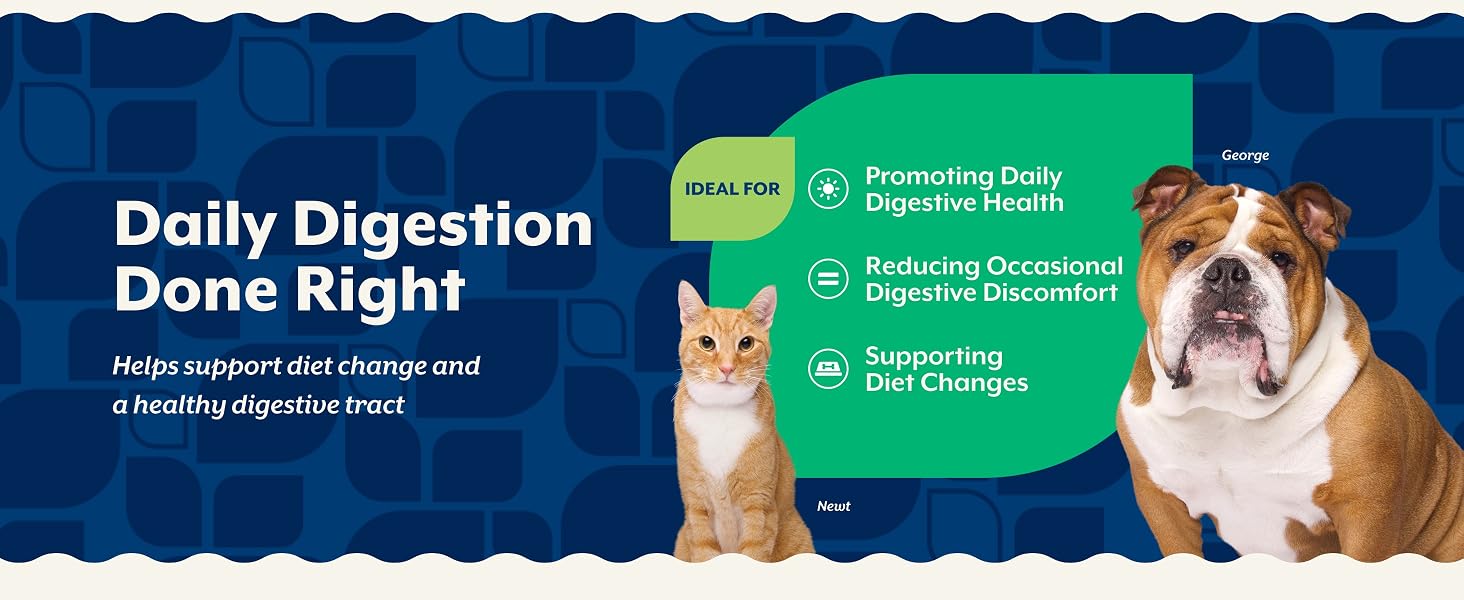 Daily Digestion Done Right

Helps support diet change and a healthy digestive tract

IDEAL FOR

Promoting Daily Digestive Health

Reducing Occasional Digestive Discomfort

Supporting Diet Changes

George

Newt